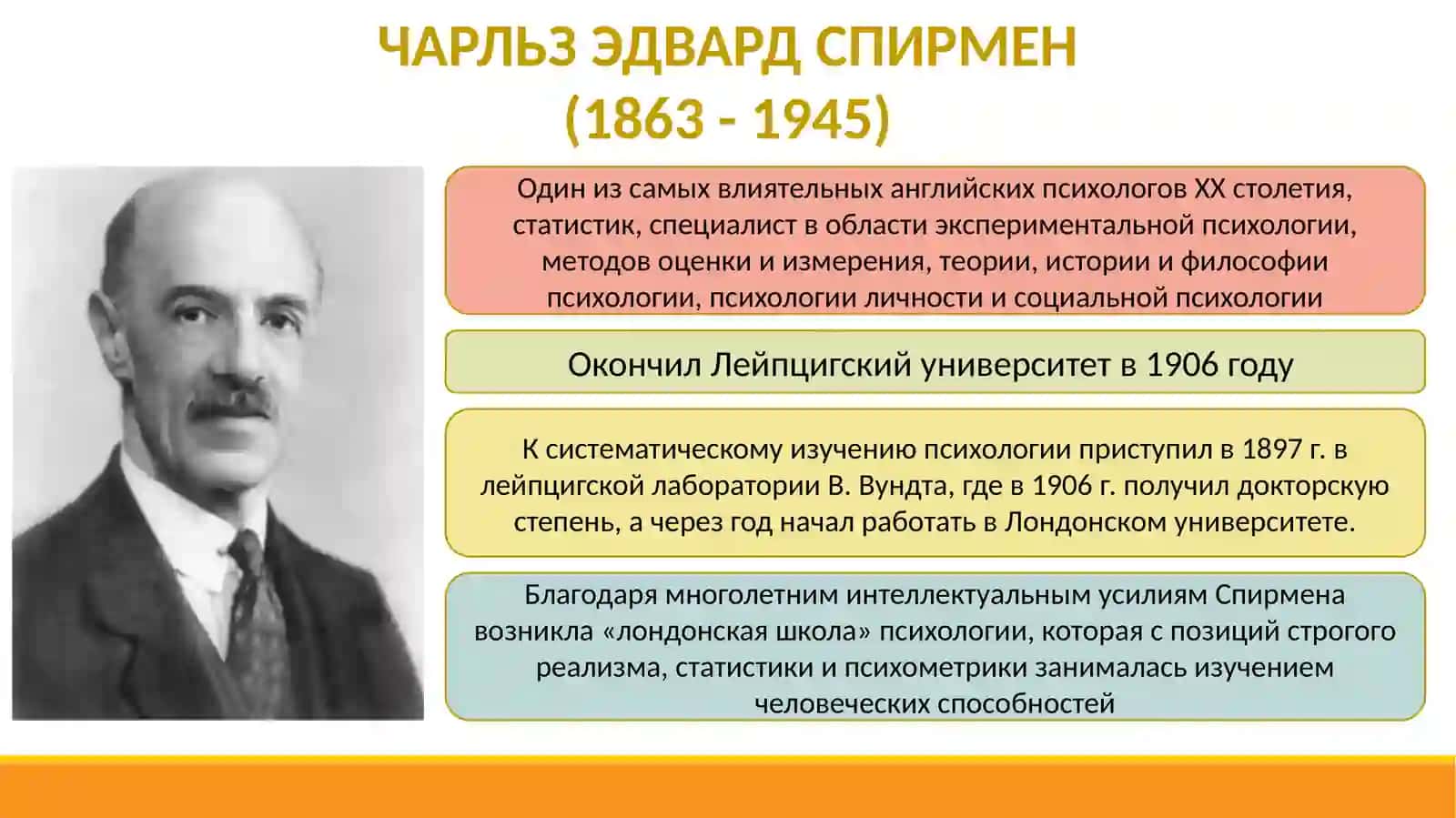 ЧАРЛЬЗ ЭДВАРД СПИРМЕН
(1863 - 1945)

Один из самых влиятельных английских психологов XX столетия, статистик, специалист в области экспериментальной психологии, методов оценки и измерения, теории, истории и философии психологии, психологии личности и социальной психологии

Окончил Лейпцигский университет в 1906 году

К систематическому изучению психологии приступил в 1897 г. в лейпцигской лаборатории В. Вундта, где в 1906 г. получил докторскую степень, а через год начал работать в Лондонском университете.

Благодаря многолетним интеллектуальным усилиям Спирмена возникла «лондонская школа» психологии, которая с позиций строгого реализма, статистики и психометрики занималась изучением человеческих способностей